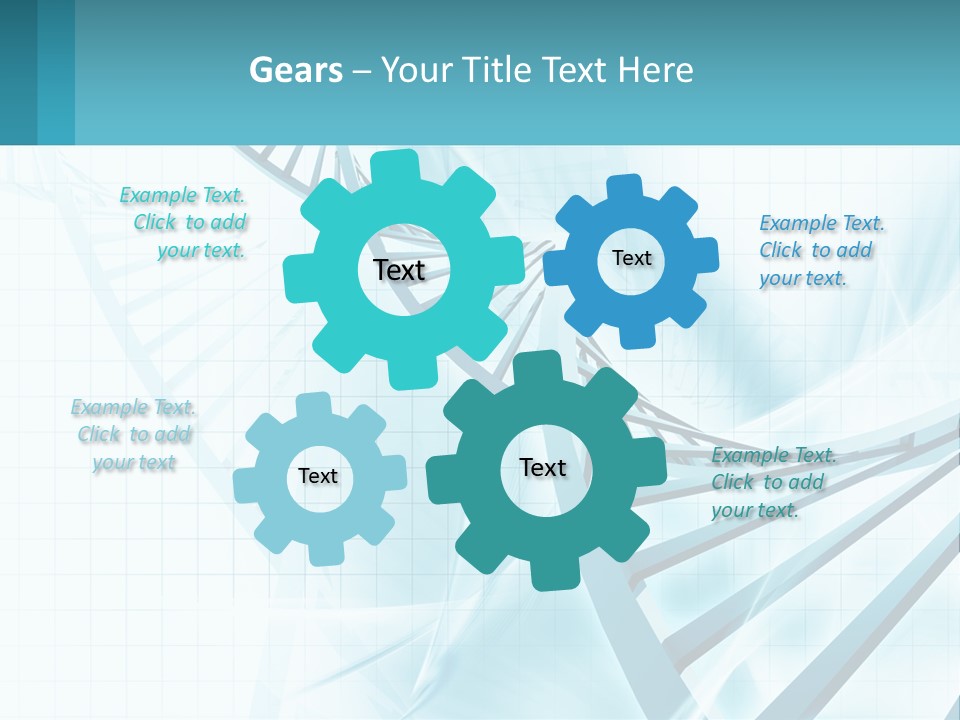 Gears – Your Title Text Here

Example Text. Click to add your text.

Text

Text

Example Text. Click to add your text.

Example Text. Click to add your text

Text

Text

Example Text. Click to add your text.